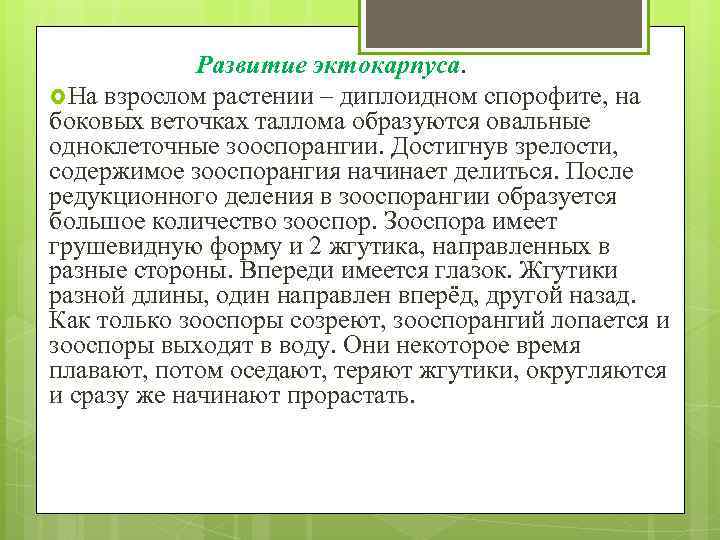 Развитие эктокарпуса.

На взрослом растении – диплоидном спорофите, на боковых веточках таллома образуются овальные одноклеточные зооспорангии. Достигнув зрелости, содержимое зооспорангия начинает делиться. После редукционного деления в зооспорангии образуется большое количество зооспор. Зооспора имеет грушевидную форму и 2 жгутика, направленных в разные стороны. Впереди имеется глазок. Жгутики разной длины, один направлен вперёд, другой назад. Как только зооспоры созреют, зооспорангий лопается и зооспоры выходят в воду. Они некоторое время плавают, потом оседают, теряют жгутики, округляются и сразу же начинают прорастать.